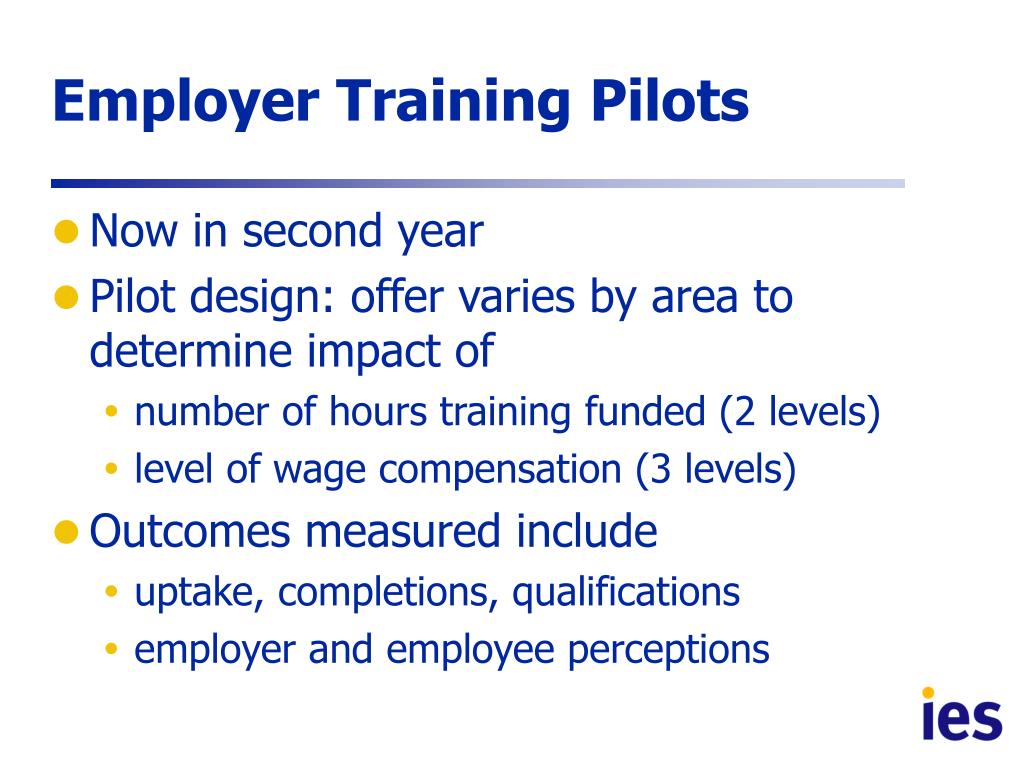 Employer Training Pilots

- Now in second year
- Pilot design: offer varies by area to determine impact of
  - number of hours training funded (2 levels)
  - level of wage compensation (3 levels)
- Outcomes measured include
  - uptake, completions, qualifications
  - employer and employee perceptions

ies